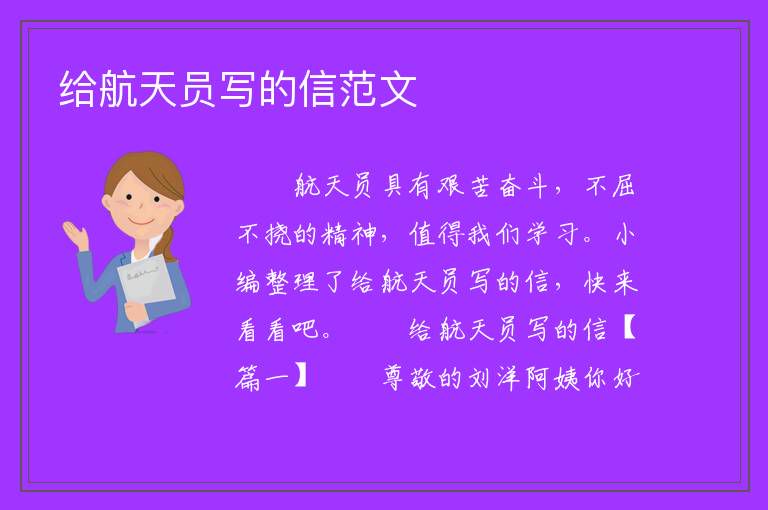 给航天员写的信范文

航天员具有艰苦奋斗，不屈不挠的精神，值得我们学习。小编整理了给航天员写的信，快来看看吧。 给航天员写的信【篇一】 尊敬的刘洋阿姨你好